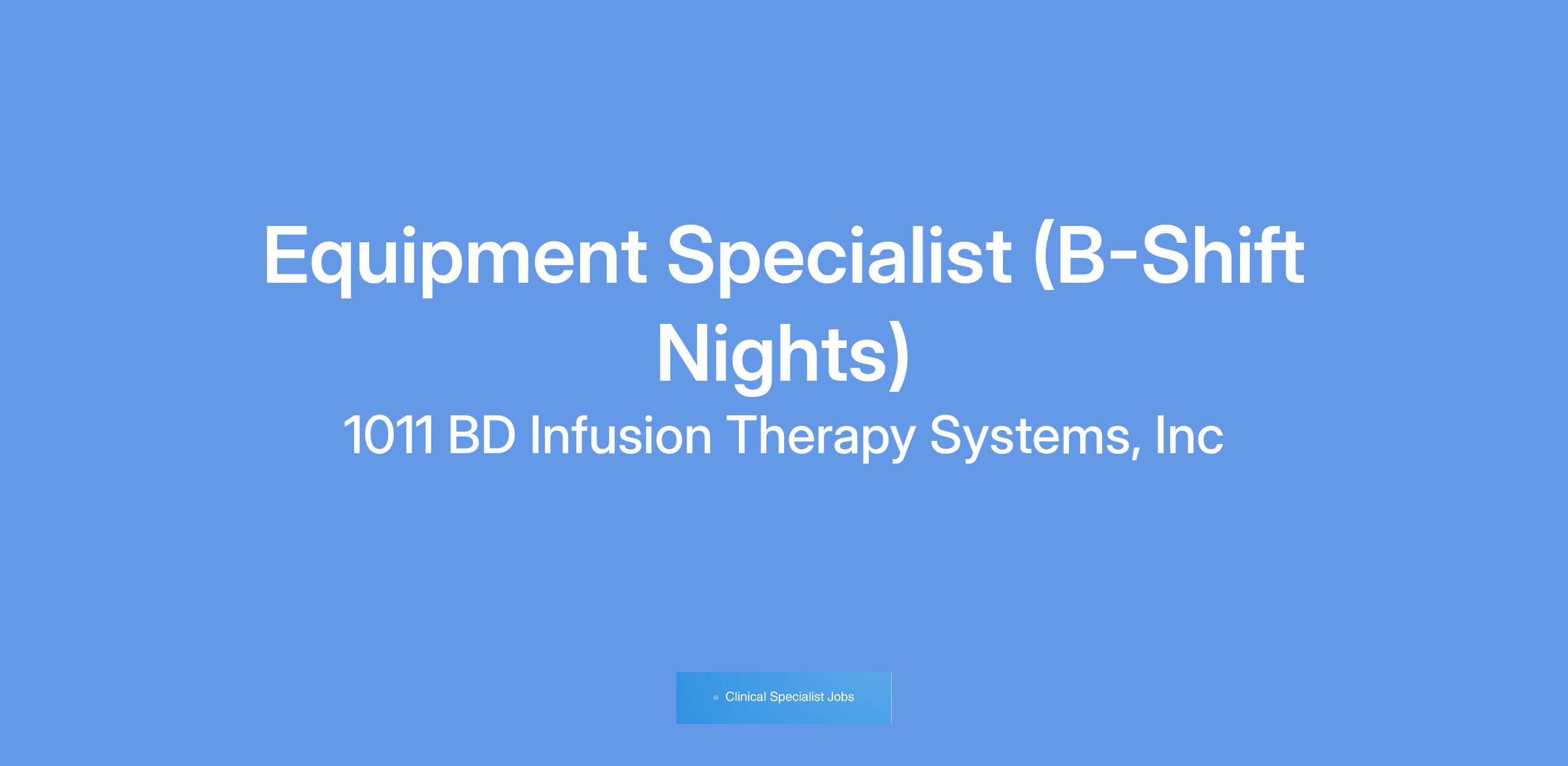 Equipment Specialist (B-Shift Nights)

1011 BD Infusion Therapy Systems, Inc

Clinical Specialist Jobs